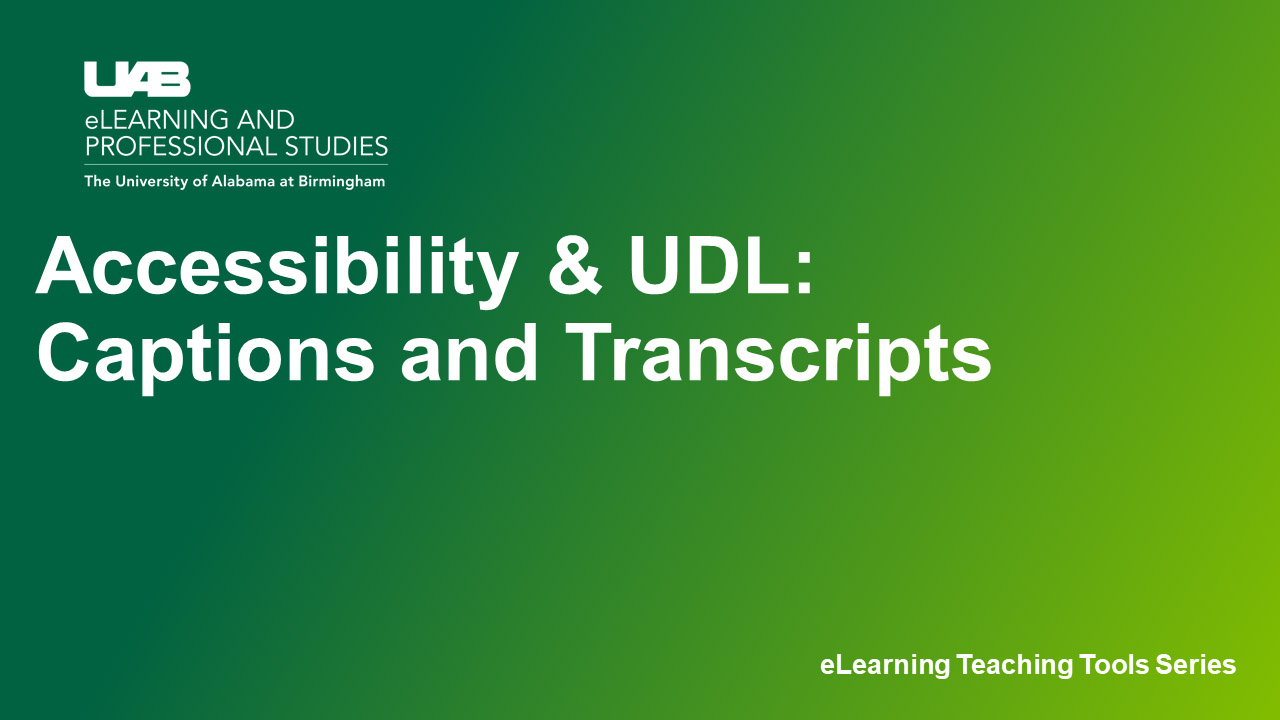 UAB
eLEARNING AND PROFESSIONAL STUDIES
The University of Alabama at Birmingham

Accessibility & UDL: Captions and Transcripts

eLearning Teaching Tools Series